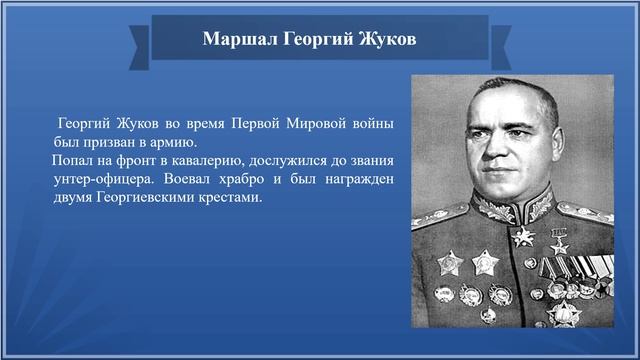 Маршал Георгий Жуков

Георгий Жуков во время Первой Мировой войны был призван в армию.

Попал на фронт в кавалерию, дослужился до звания унтер-офицера. Воевал храбро и был награжден двумя Георгиевскими крестами.